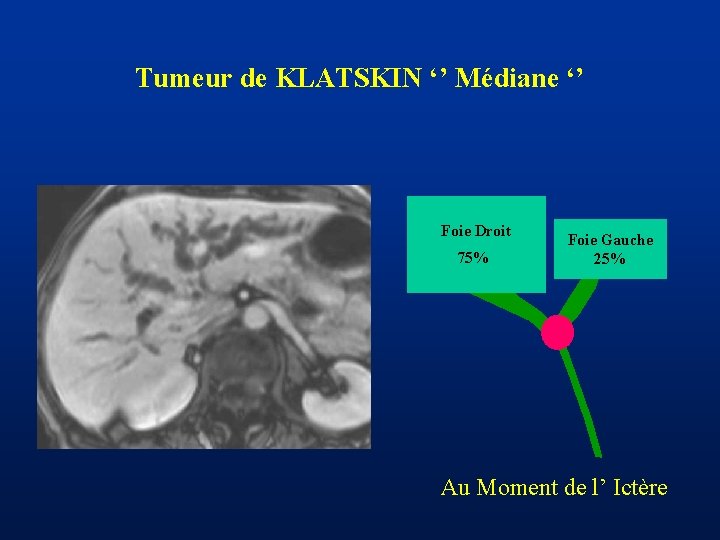 Tumeur de KLATSKIN ‘’ Médiane ‘’

Foie Droit
75%

Foie Gauche
25%

Au Moment de l’ Ictère